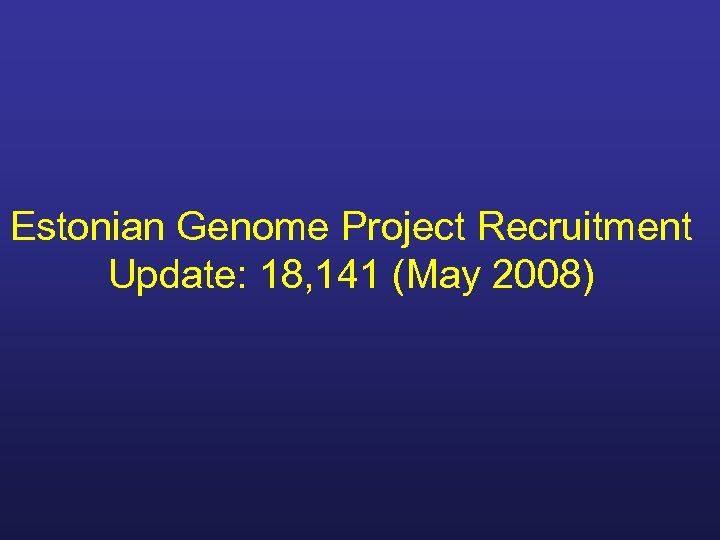 Estonian Genome Project Recruitment Update: 18,141 (May 2008)